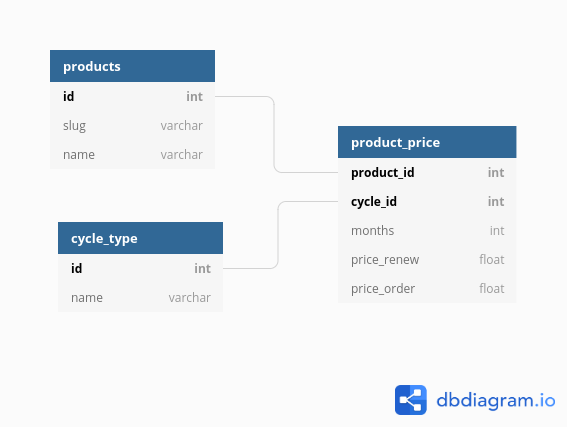 | products | |
|---|---|
| id | int |
| slug | varchar |
| name | varchar |

| cycle_type | |
|---|---|
| id | int |
| name | varchar |

| product_price | |
|---|---|
| product_id | int |
| cycle_id | int |
| months | int |
| price_renew | float |
| price_order | float |

dbdiagram.io